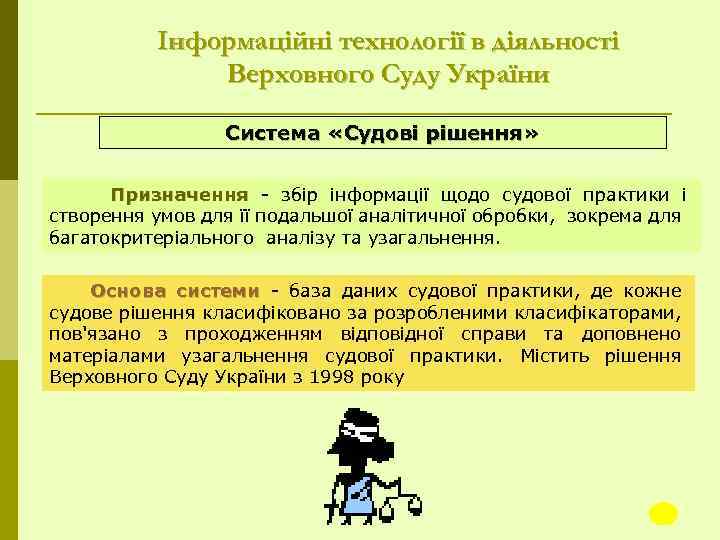 Інформаційні технології в діяльності Верховного Суду України

Система «Судові рішення»

Призначення - збір інформації щодо судової практики і створення умов для її подальшої аналітичної обробки, зокрема для багатокритеріального аналізу та узагальнення.

Основа системи - база даних судової практики, де кожне судове рішення класифіковано за розробленими класифікаторами, пов'язано з проходженням відповідної справи та доповнено матеріалами узагальнення судової практики. Містить рішення Верховного Суду України з 1998 року